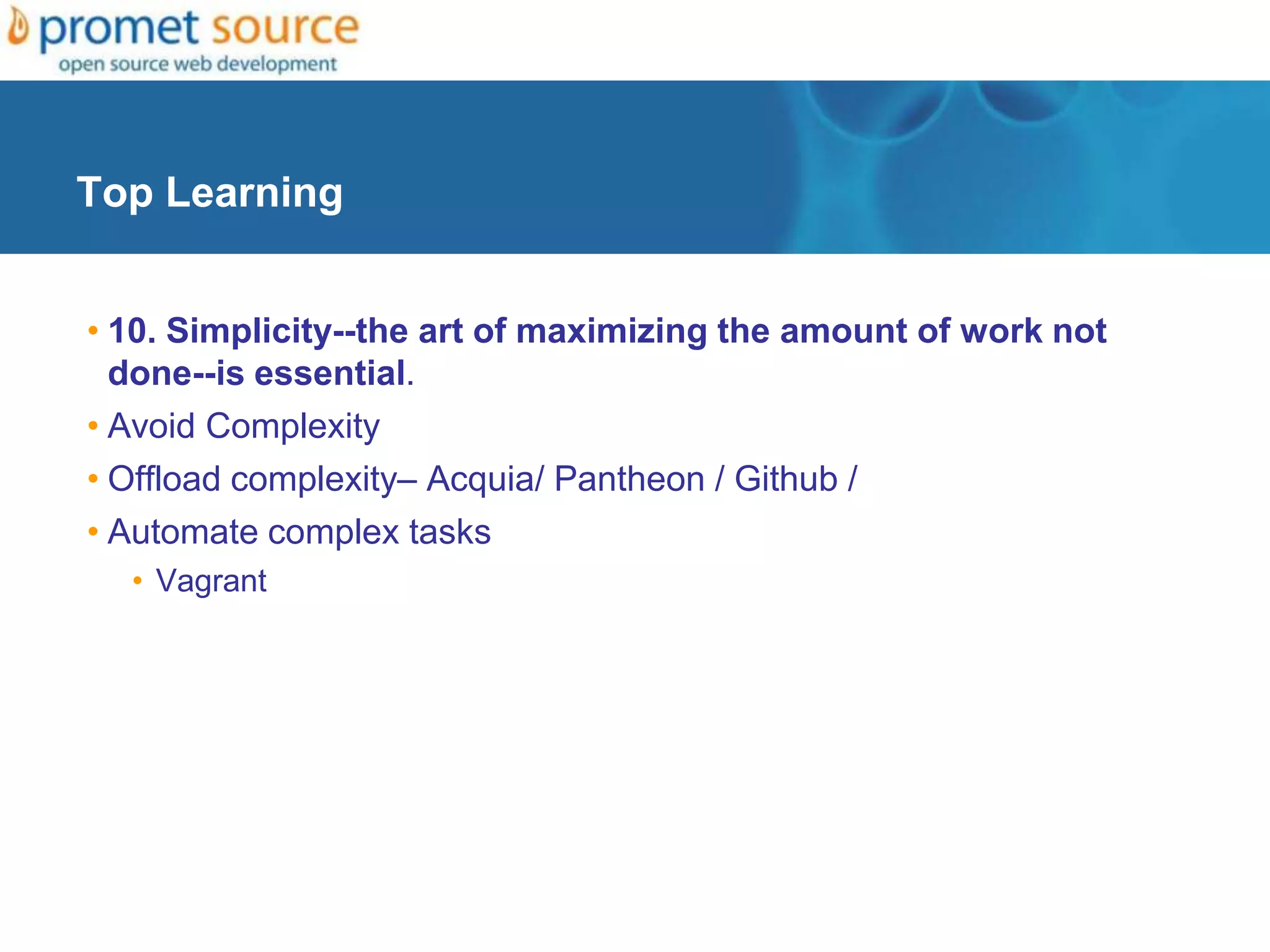 promet source
open source web development

Top Learning

• 10. Simplicity--the art of maximizing the amount of work not done--is essential.
• Avoid Complexity
• Offload complexity– Acquia/ Pantheon / Github /
• Automate complex tasks
  • Vagrant